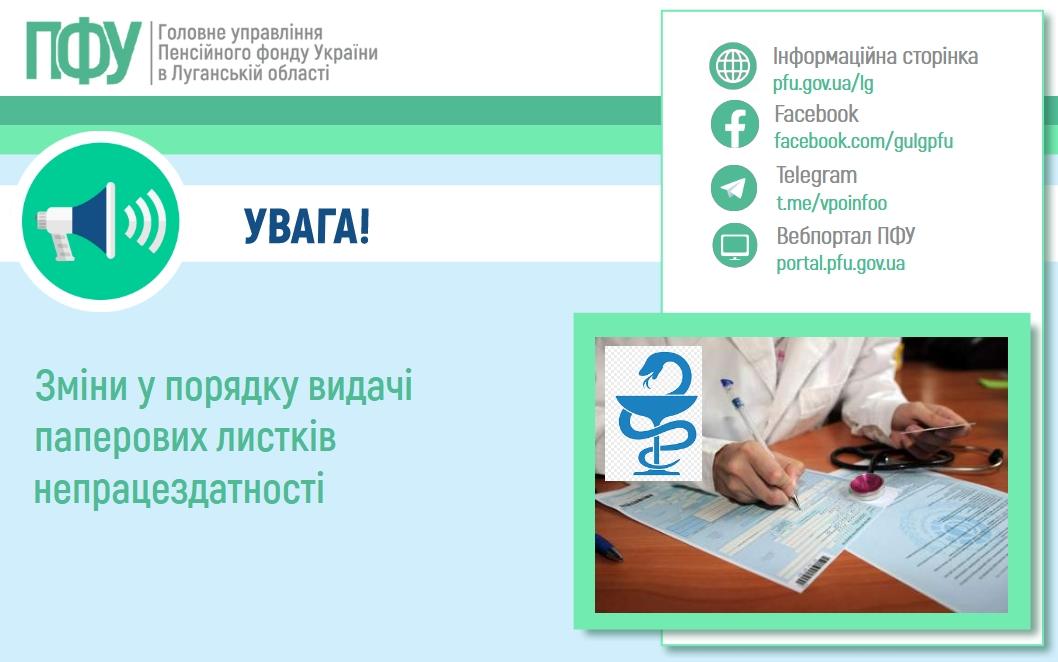 ПФУ
Головне управління Пенсійного фонду України в Луганській області

Інформаційна сторінка
pfu.gov.ua/lg

Facebook
facebook.com/gulgpfu

Telegram
t.me/vpoinfoo

Вебпортал ПФУ
portal.pfu.gov.ua

УВАГА!

Зміни у порядку видачі паперових листків непрацездатності